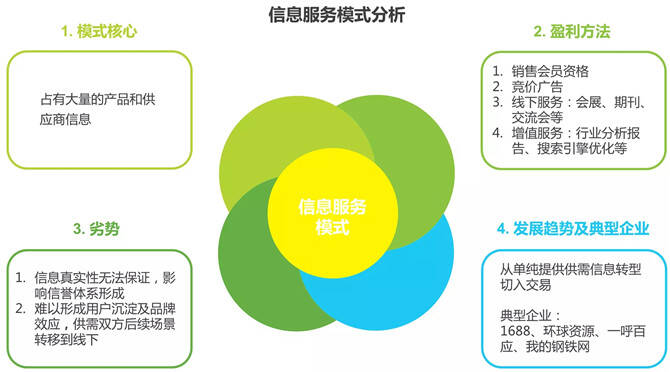 信息服务模式分析

1. 模式核心

占有大量的产品和供应商信息

2. 盈利方法

1. 销售会员资格
2. 竞价广告
3. 线下服务：会展、期刊、交流会等
4. 增值服务：行业分析报告、搜索引擎优化等

信息服务模式

3. 劣势

1. 信息真实性无法保证，影响信誉体系形成
2. 难以形成用户沉淀及品牌效应，供需双方后续场景转移到线下

4. 发展趋势及典型企业

从单纯提供供需信息转型切入交易

典型企业：
1688、环球资源、一呼百应、我的钢铁网